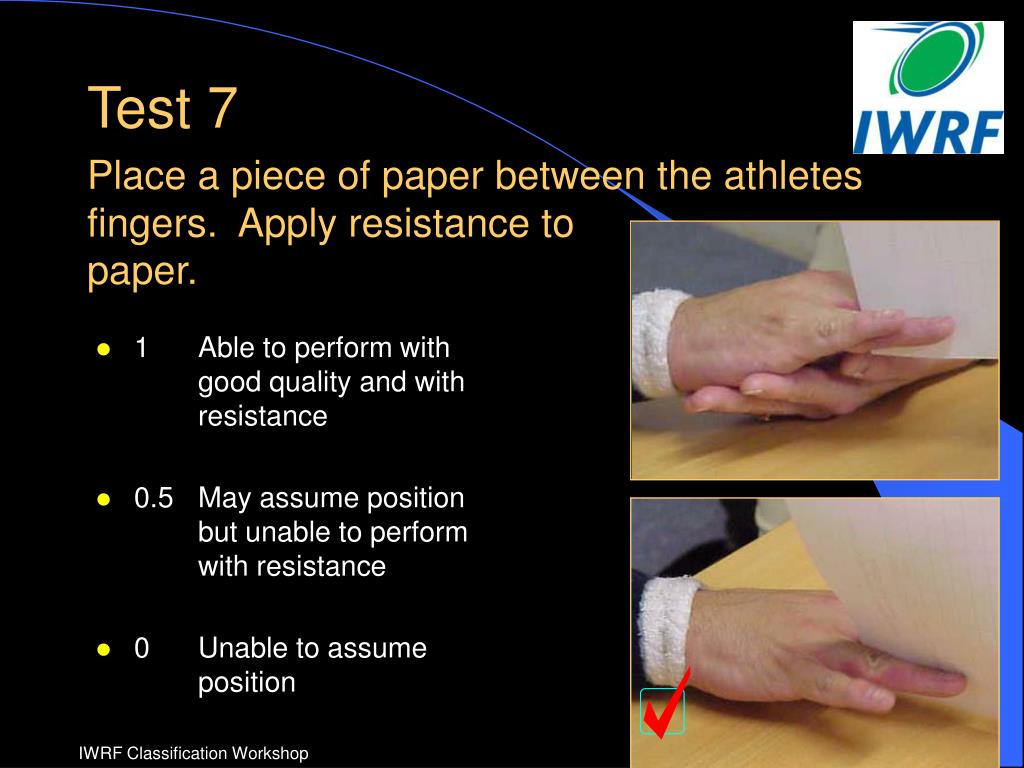 IWRF

Test 7

Place a piece of paper between the athletes fingers. Apply resistance to paper.

- 1 Able to perform with good quality and with resistance
- 0.5 May assume position but unable to perform with resistance
- 0 Unable to assume position

IWRF Classification Workshop